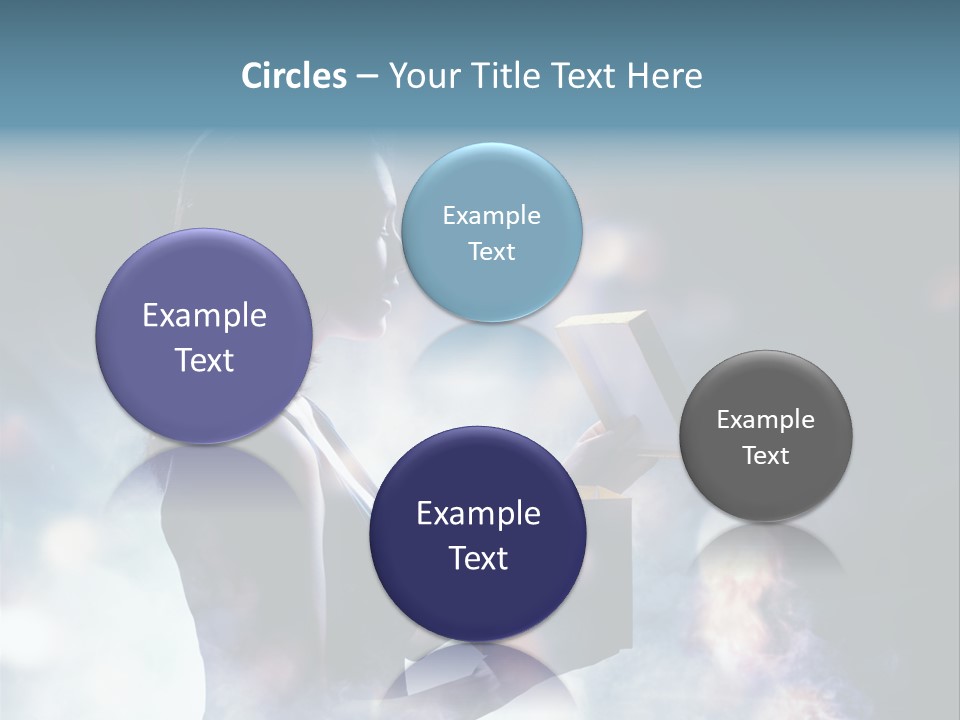 Circles – Your Title Text Here

Example Text

Example Text

Example Text

Example Text